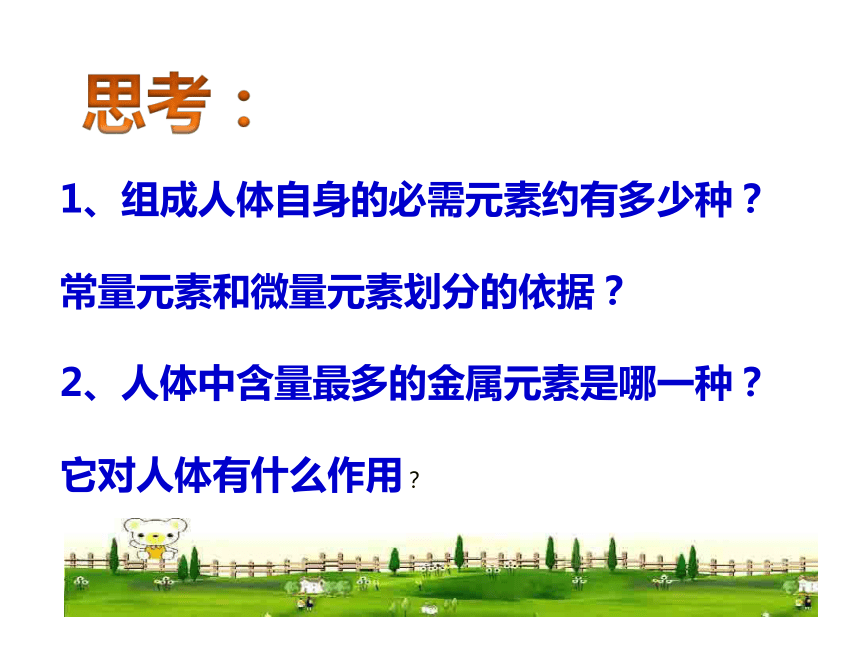 思考：

1、组成人体自身的必需元素约有多少种？

常量元素和微量元素划分的依据？

2、人体中含量最多的金属元素是哪一种？

它对人体有什么作用？